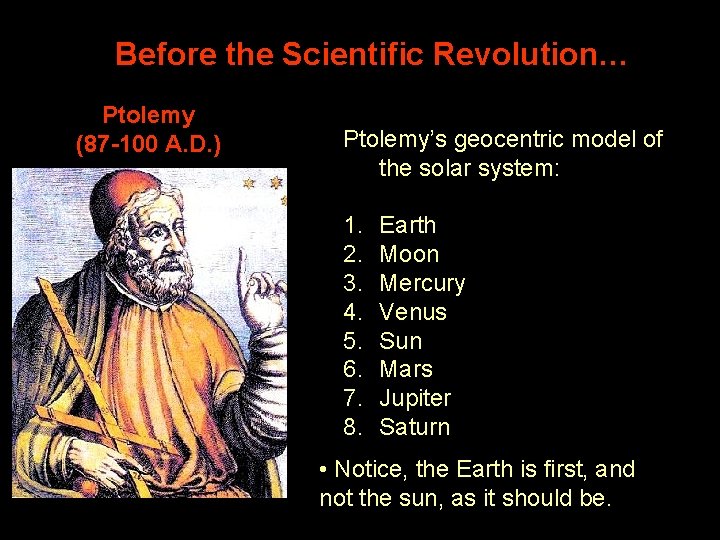 Before the Scientific Revolution…

Ptolemy
(87-100 A.D.)

Ptolemy's geocentric model of the solar system:

1. Earth
2. Moon
3. Mercury
4. Venus
5. Sun
6. Mars
7. Jupiter
8. Saturn

• Notice, the Earth is first, and not the sun, as it should be.